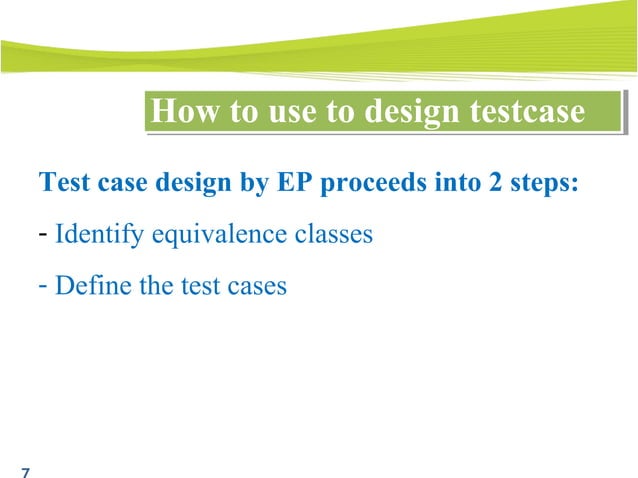 How to use to design testcase

Test case design by EP proceeds into 2 steps:

- Identify equivalence classes

- Define the test cases

7